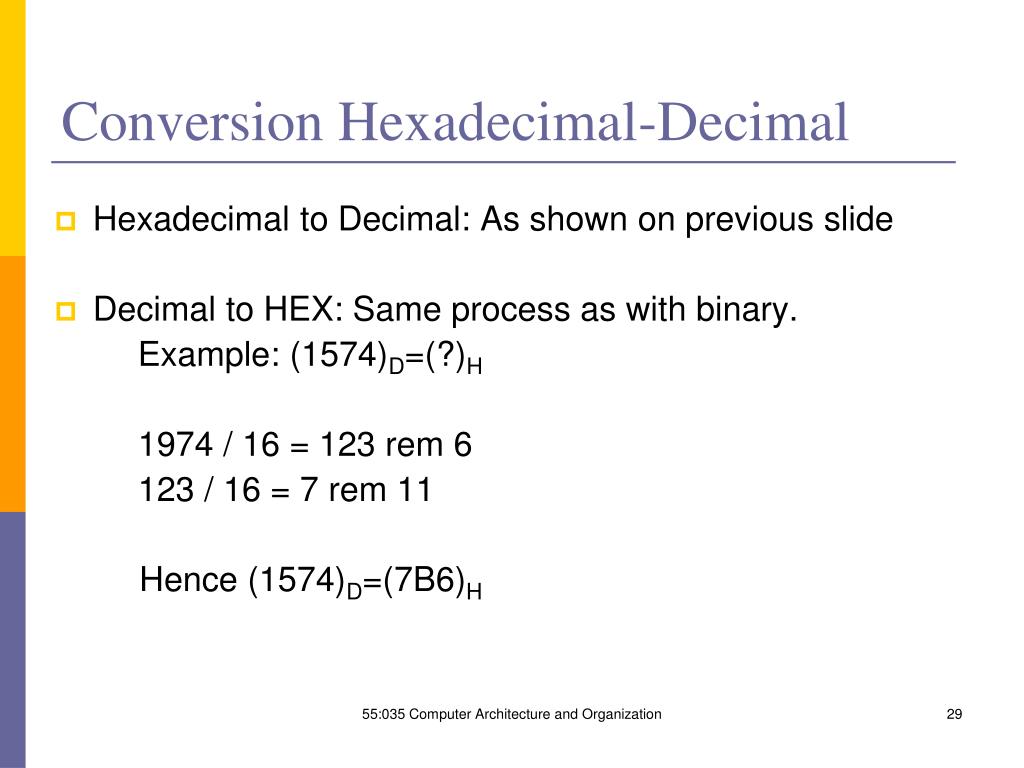 Conversion Hexadecimal-Decimal

Hexadecimal to Decimal: As shown on previous slide

Decimal to HEX: Same process as with binary.
Example: $(1574)_D=(?)_H$

1974 / 16 = 123 rem 6
123 / 16 = 7 rem 11

Hence $(1574)_D=(7B6)_H$

55:035 Computer Architecture and Organization

29